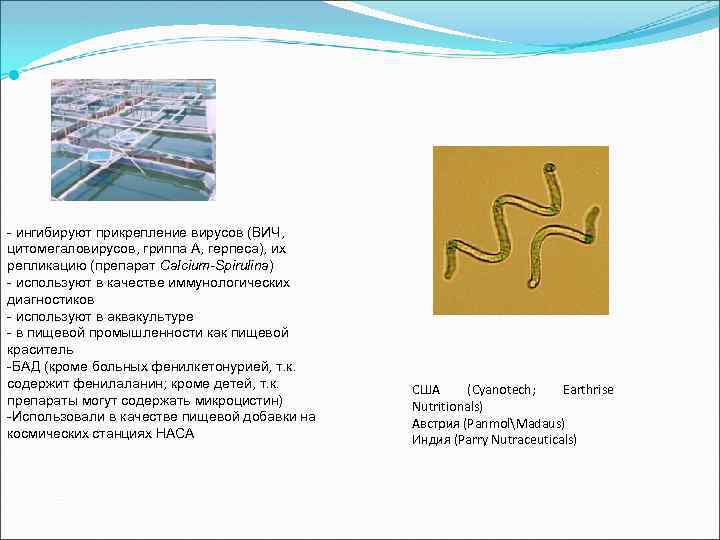 - ингибируют прикрепление вирусов (ВИЧ, цитомегаловирусов, гриппа А, герпеса), их репликацию (препарат Calcium-Spirulina)
- используют в качестве иммунологических диагностиков
- используют в аквакультуре
- в пищевой промышленности как пищевой краситель
-БАД (кроме больных фенилкетонурией, т.к. содержит фенилаланин; кроме детей, т.к. препараты могут содержать микроцистин)
-Использовали в качестве пищевой добавки на космических станциях НАСА

США (Cyanotech; Earthrise Nutritionals)
Австрия (Panmol\Madaus)
Индия (Parry Nutraceuticals)